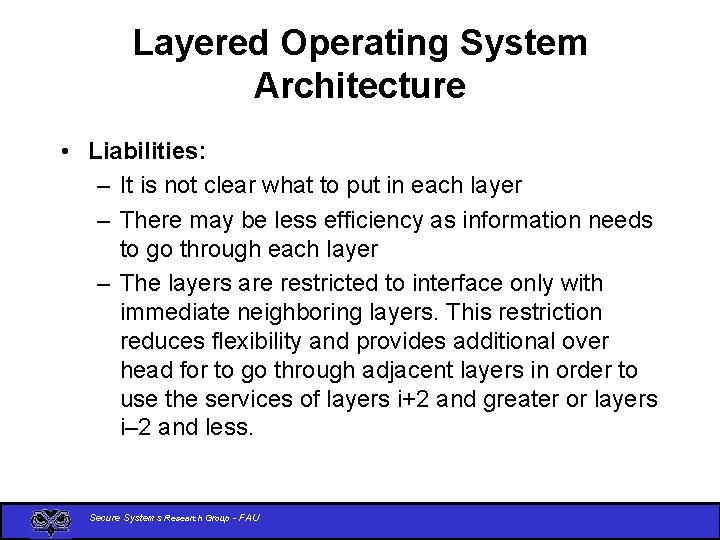 Layered Operating System Architecture

• Liabilities:
– It is not clear what to put in each layer
– There may be less efficiency as information needs to go through each layer
– The layers are restricted to interface only with immediate neighboring layers. This restriction reduces flexibility and provides additional over head for to go through adjacent layers in order to use the services of layers i+2 and greater or layers i–2 and less.

Secure Systems Research Group - FAU